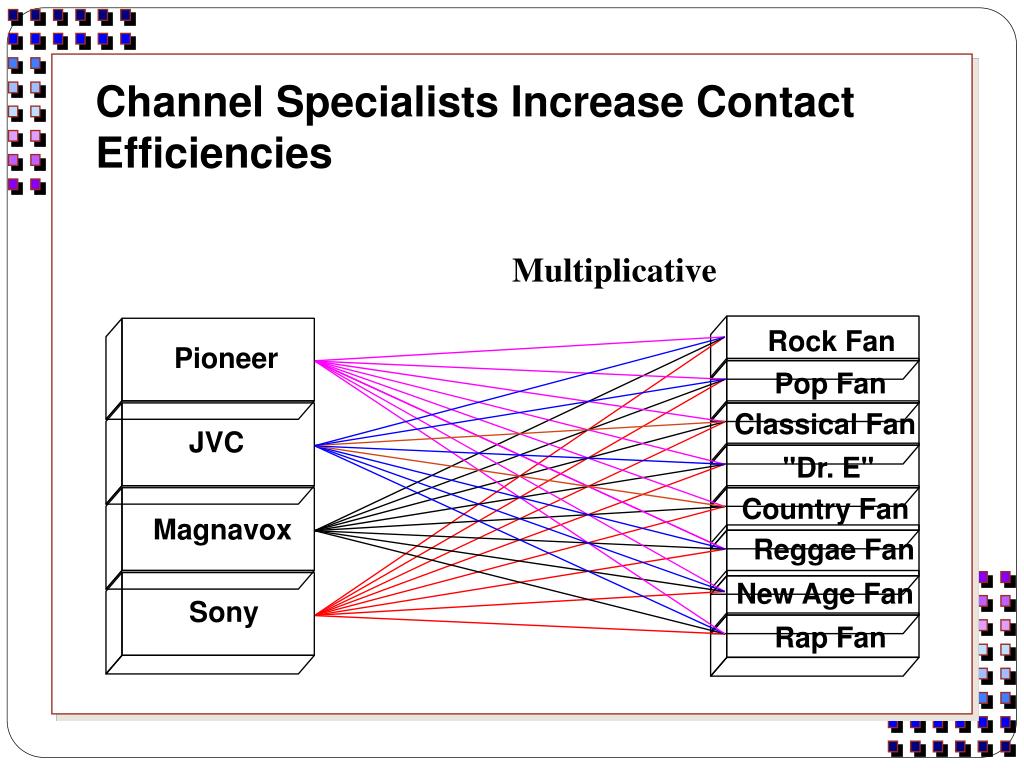 Channel Specialists Increase Contact Efficiencies

Multiplicative

Pioneer
JVC
Magnavox
Sony

Rock Fan
Pop Fan
Classical Fan
"Dr. E"
Country Fan
Reggae Fan
New Age Fan
Rap Fan